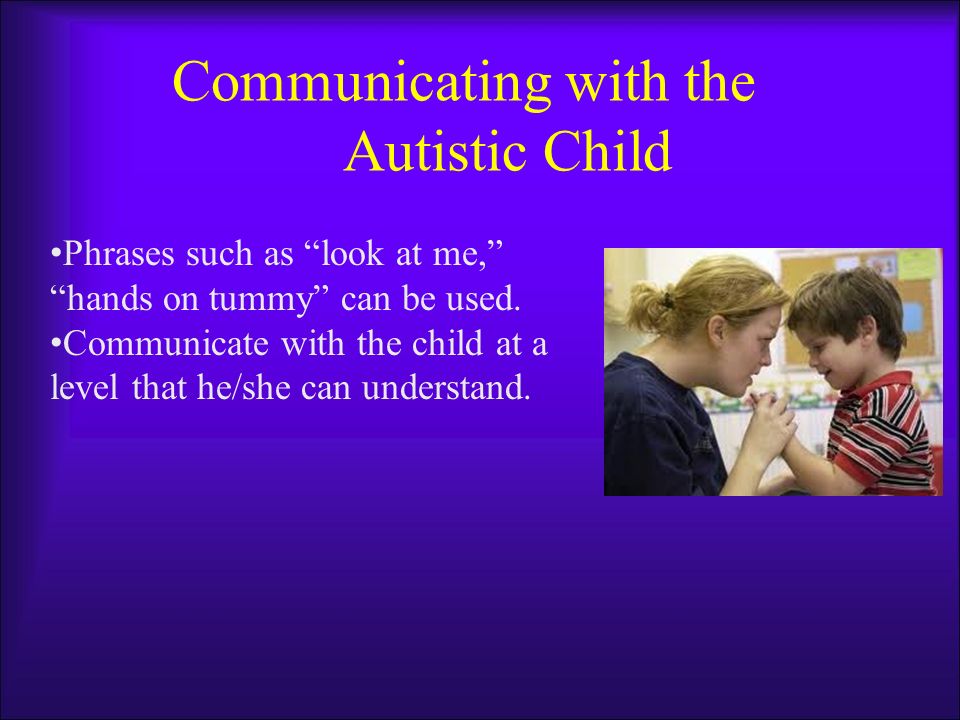 Communicating with the Autistic Child

•Phrases such as “look at me,” “hands on tummy” can be used.
•Communicate with the child at a level that he/she can understand.